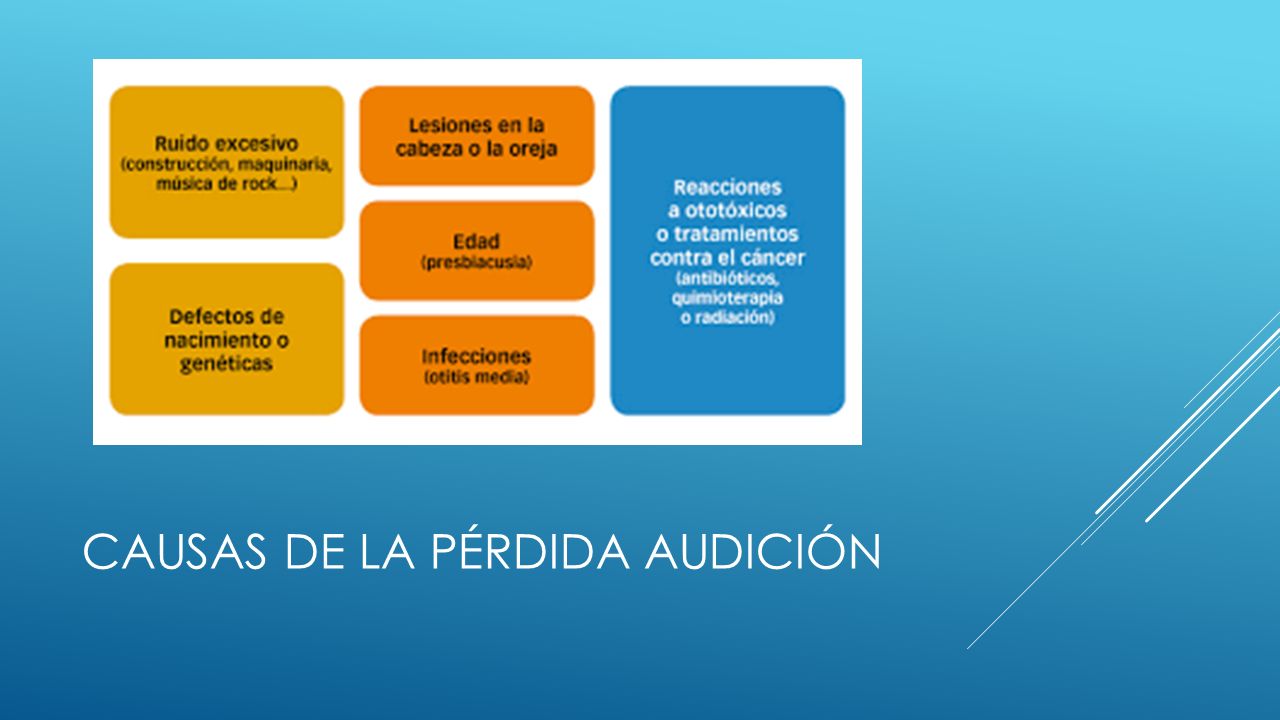 Ruido excesivo (construcción, maquinaria, música de rock...)

Defectos de nacimiento o genéticas

Lesiones en la cabeza o la oreja

Edad (presbiacusia)

Infecciones (otitis media)

Reacciones a ototóxicos o tratamientos contra el cáncer (antibióticos, quimioterapia o radiación)

CAUSAS DE LA PÉRDIDA AUDICIÓN